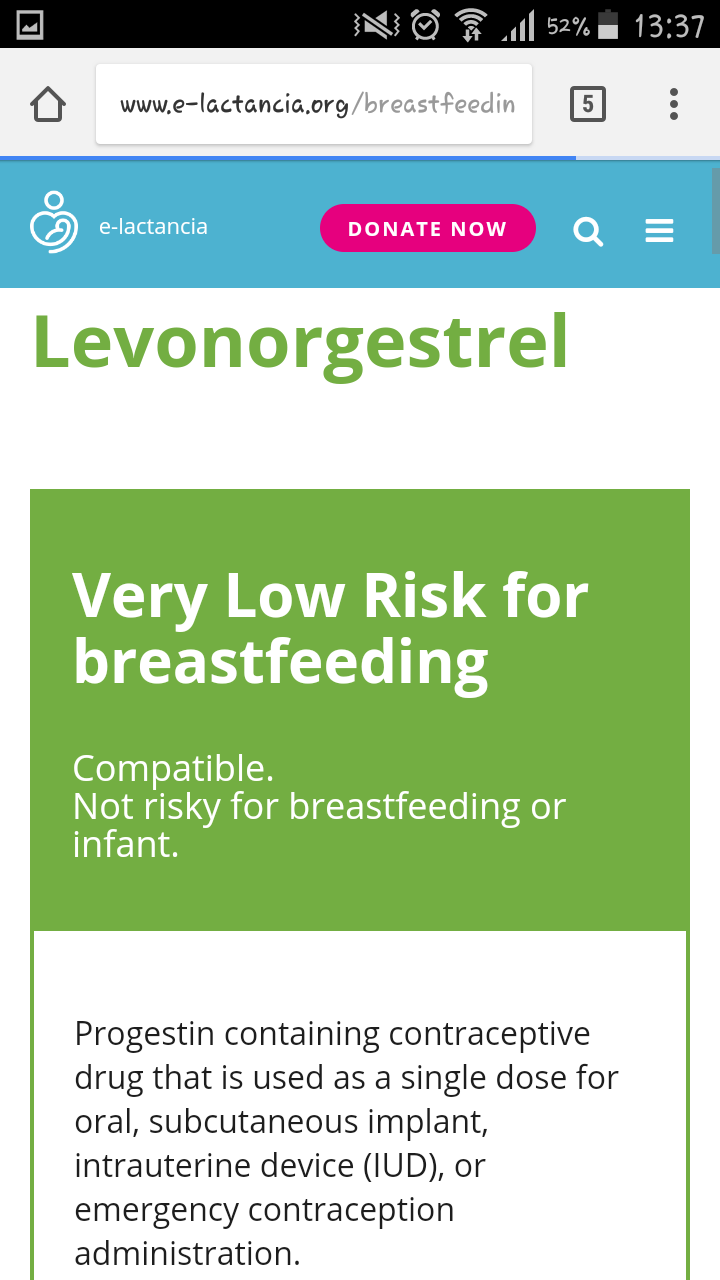 52% 13:37

www.e-lactancia.org/breastfeedin

5

e-lactancia

DONATE NOW

Levonorgestrel

Very Low Risk for breastfeeding

Compatible.
Not risky for breastfeeding or infant.

Progestin containing contraceptive drug that is used as a single dose for oral, subcutaneous implant, intrauterine device (IUD), or emergency contraception administration.